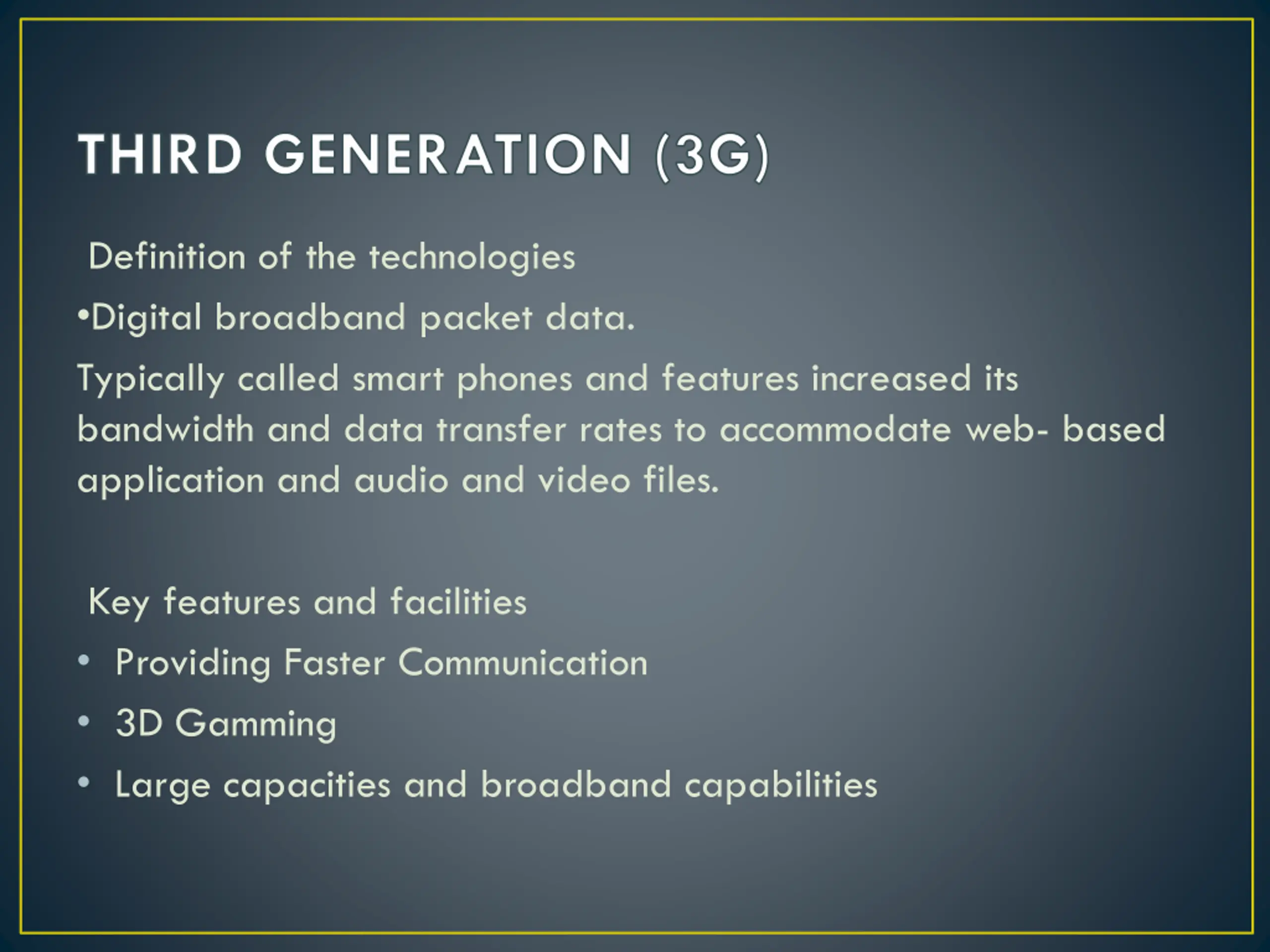 THIRD GENERATION (3G)

Definition of the technologies

•Digital broadband packet data.

Typically called smart phones and features increased its bandwidth and data transfer rates to accommodate web- based application and audio and video files.

Key features and facilities

• Providing Faster Communication
• 3D Gamming
• Large capacities and broadband capabilities